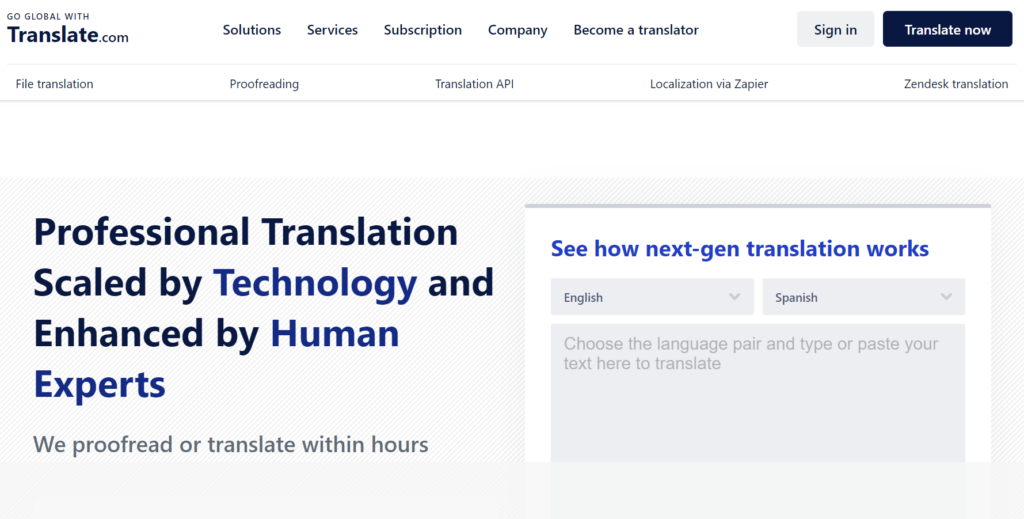 GO GLOBAL WITH
Translate.com

Solutions Services Subscription Company Become a translator

Sign in

Translate now

File translation Proofreading Translation API Localization via Zapier Zendesk translation

Professional Translation Scaled by Technology and Enhanced by Human Experts

We proofread or translate within hours

See how next-gen translation works

English

Spanish

Choose the language pair and type or paste your text here to translate